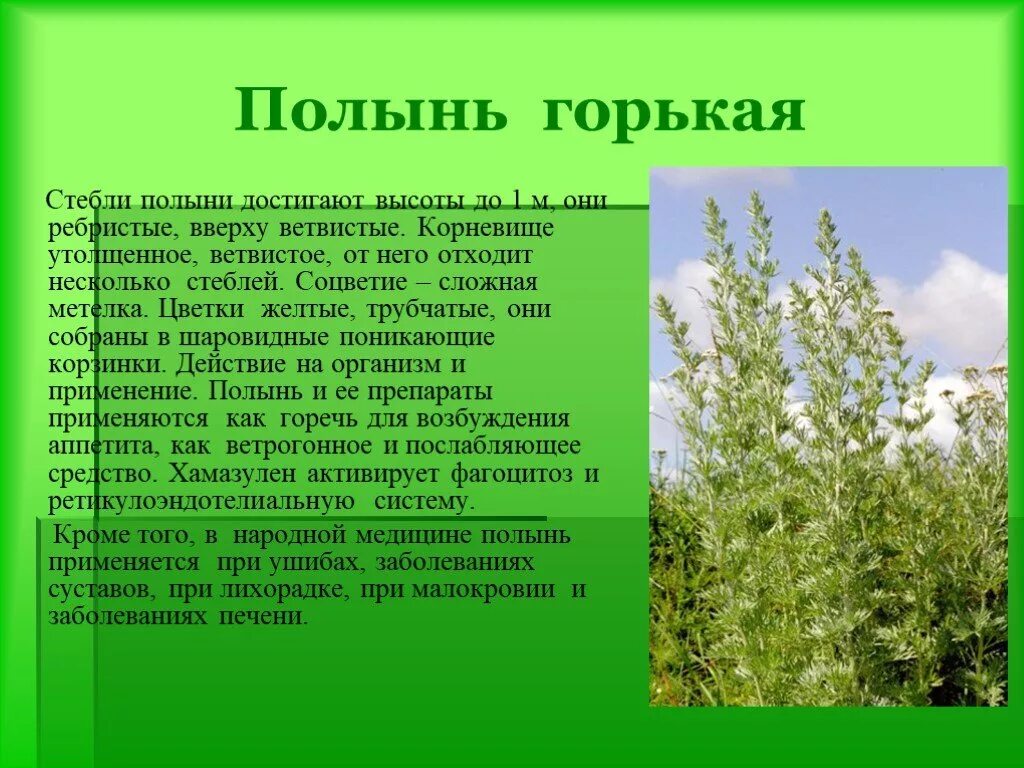 Полынь горькая

Стебли полыни достигают высоты до 1 м, они ребристые, вверху ветвистые. Корневище утолщенное, ветвистое, от него отходит несколько стеблей. Соцветие – сложная метелка. Цветки желтые, трубчатые, они собраны в шаровидные поникающие корзинки. Действие на организм и применение. Полынь и ее препараты применяются как горечь для возбуждения аппетита, как ветрогонное и послабляющее средство. Хамазулен активирует фагоцитоз и ретикулоэндотелиальную систему.

Кроме того, в народной медицине полынь применяется при ушибах, заболеваниях суставов, при лихорадке, при малокровии и заболеваниях печени.